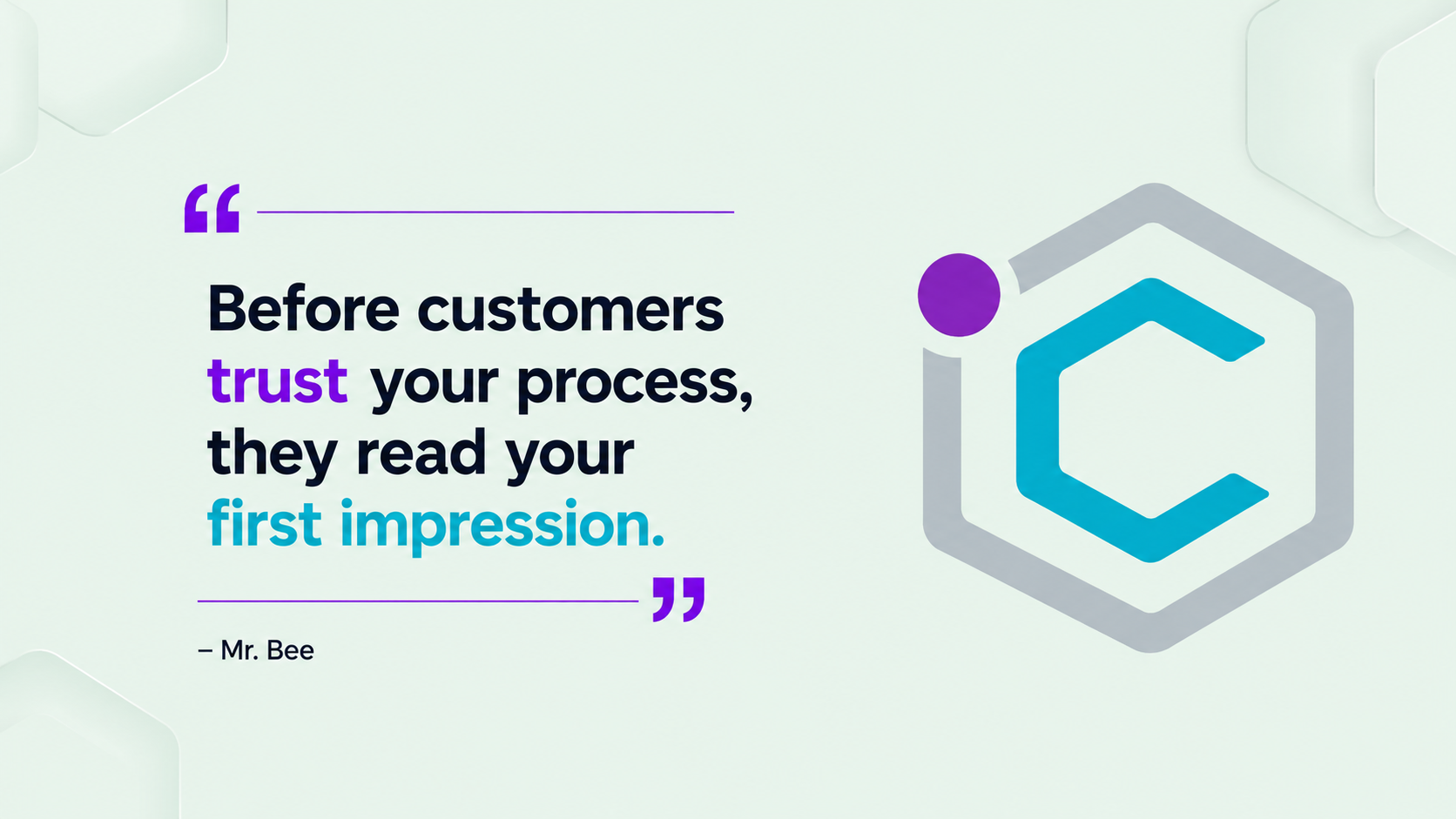 “

Before customers trust your process, they read your first impression.

”

– Mr. Bee